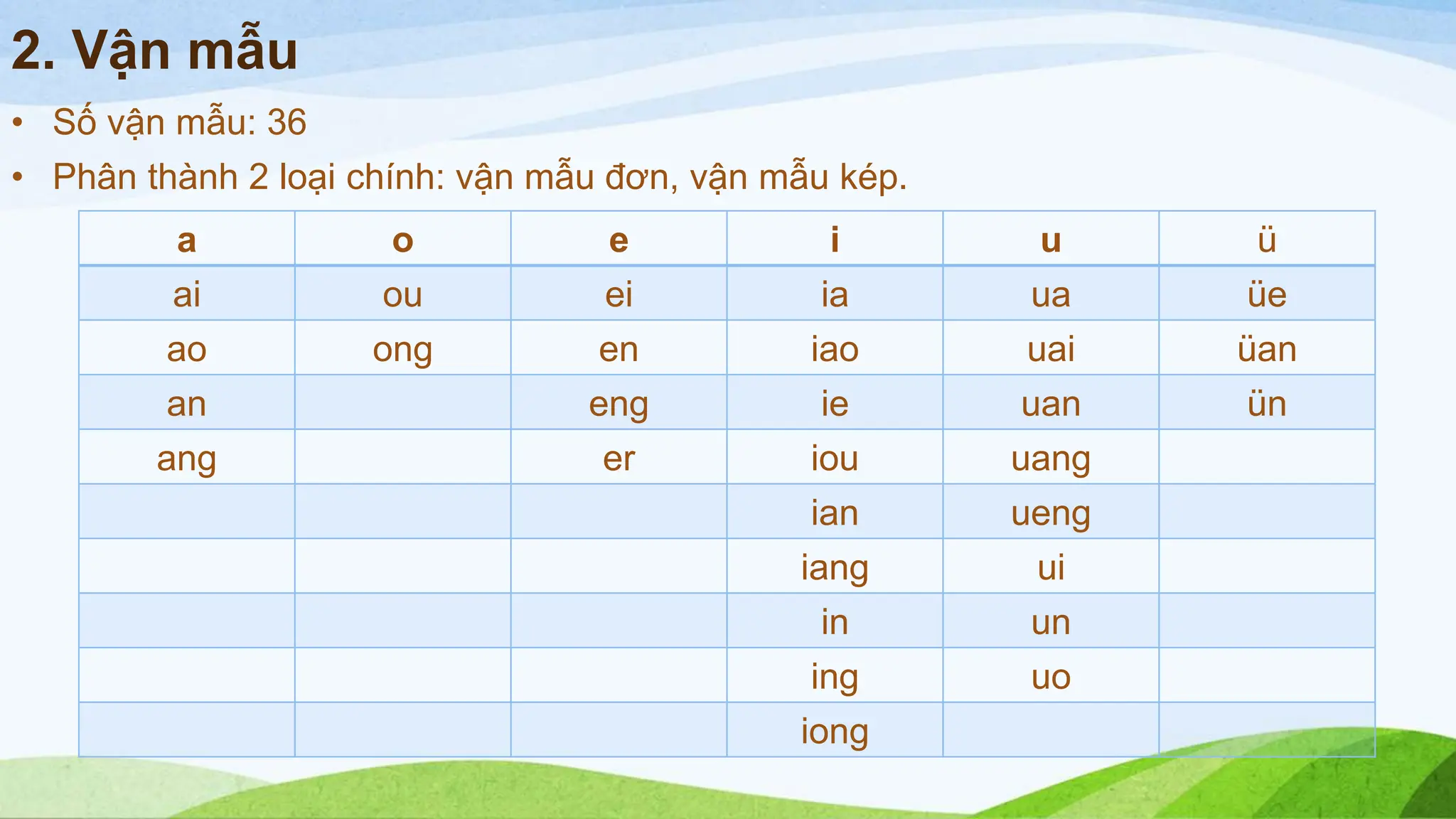 2. Vận mẫu

• Số vận mẫu: 36
• Phân thành 2 loại chính: vận mẫu đơn, vận mẫu kép.

| a | o | e | i | u | ü |
|---|---|---|---|---|---|
| ai | ou | ei | ia | ua | üe |
| ao | ong | en | iao | uai | üan |
| an | | eng | ie | uan | ün |
| ang | | er | iou | uang | |
| | | | ian | ueng | |
| | | | iang | ui | |
| | | | in | un | |
| | | | ing | uo | |
| | | | iong | | |